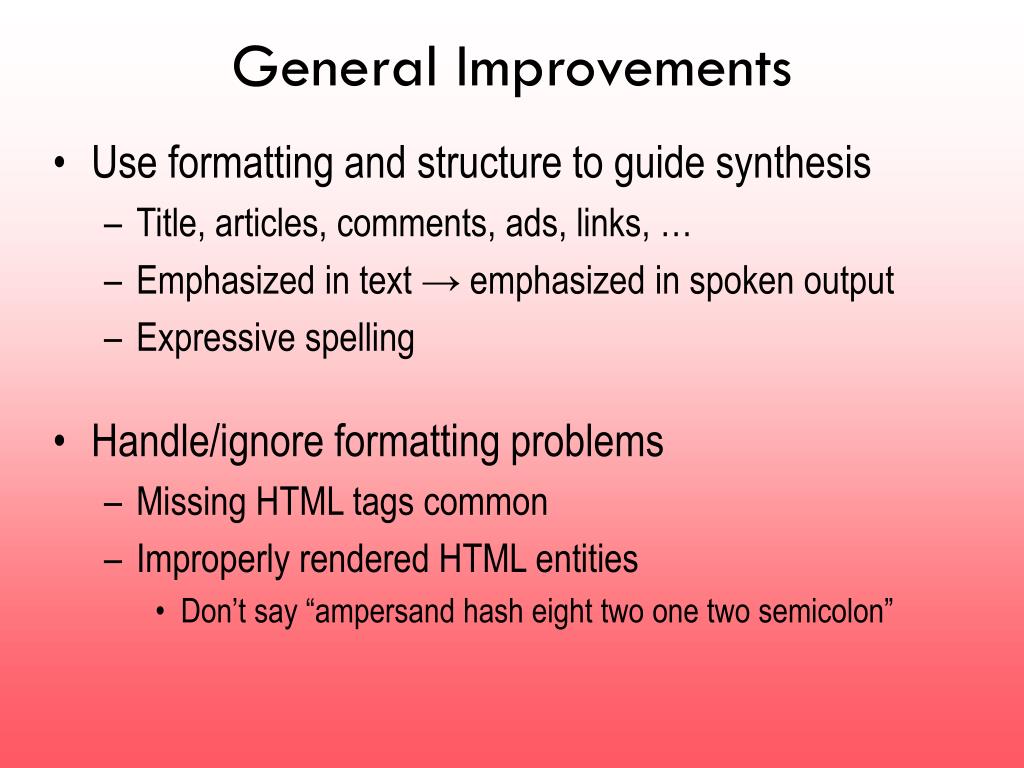 General Improvements

• Use formatting and structure to guide synthesis
– Title, articles, comments, ads, links, …
– Emphasized in text → emphasized in spoken output
– Expressive spelling

• Handle/ignore formatting problems
– Missing HTML tags common
– Improperly rendered HTML entities
• Don’t say “ampersand hash eight two one two semicolon”